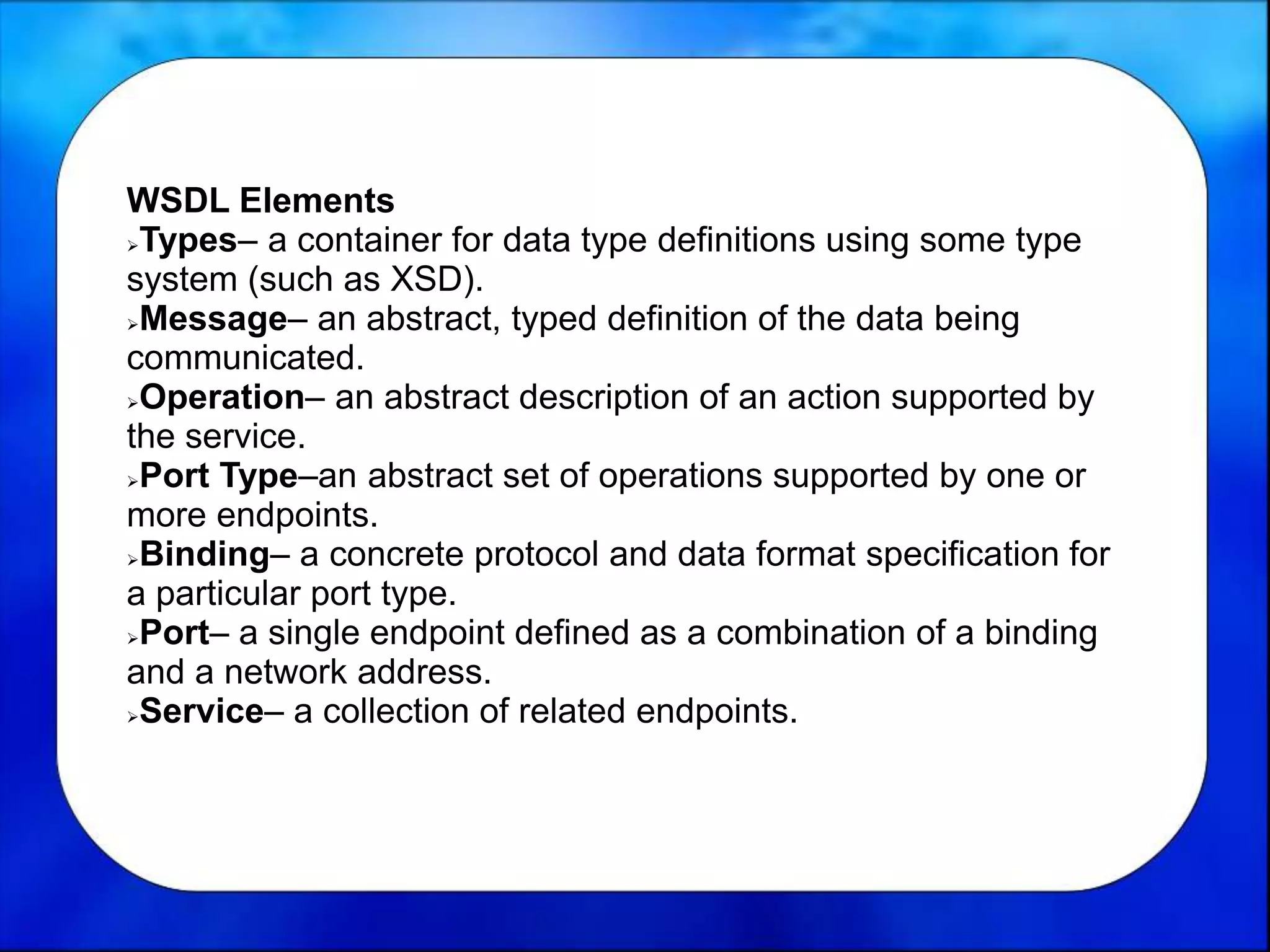 WSDL Elements

➢Types– a container for data type definitions using some type system (such as XSD).

➢Message– an abstract, typed definition of the data being communicated.

➢Operation– an abstract description of an action supported by the service.

➢Port Type–an abstract set of operations supported by one or more endpoints.

➢Binding– a concrete protocol and data format specification for a particular port type.

➢Port– a single endpoint defined as a combination of a binding and a network address.

➢Service– a collection of related endpoints.